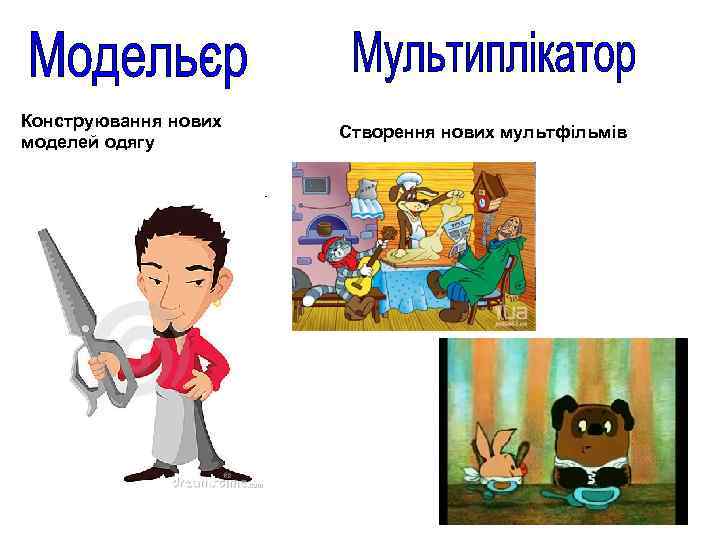 Модельєр

Конструювання нових моделей одягу

Мультиплікатор

Створення нових мультфільмів

ua

dreamstime.com